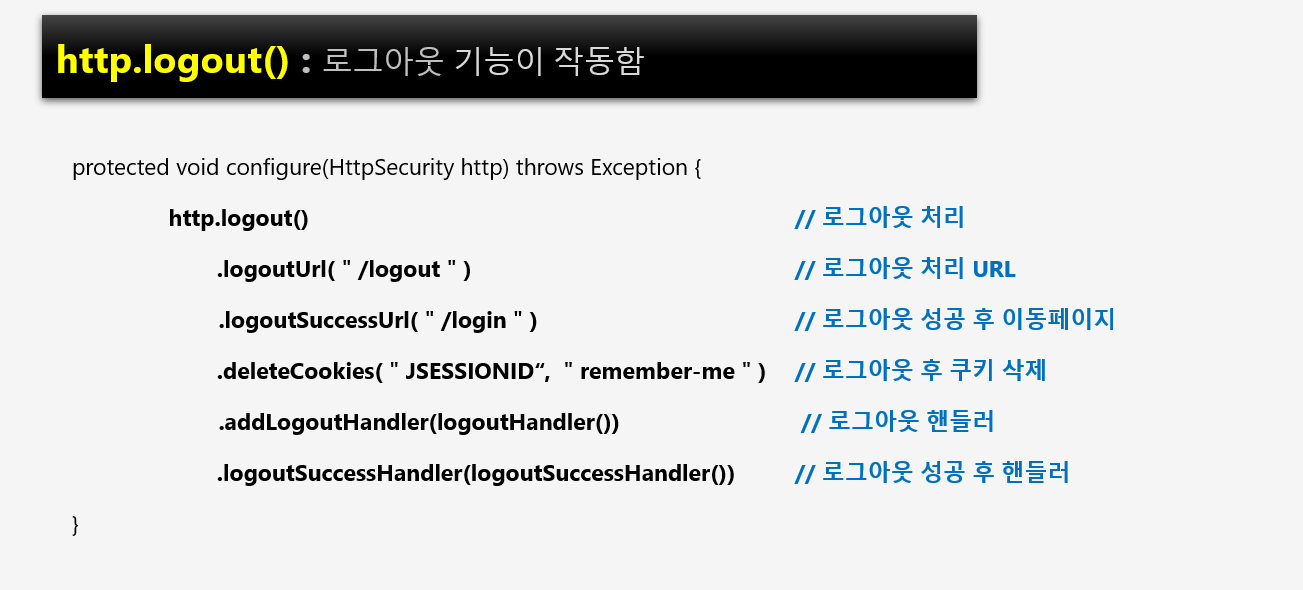 http.logout() : 로그아웃 기능이 작동함

protected void configure(HttpSecurity http) throws Exception {

http.logout() // 로그아웃 처리

.logoutUrl( " /logout " ) // 로그아웃 처리 URL

.logoutSuccessUrl( " /login " ) // 로그아웃 성공 후 이동페이지

.deleteCookies( " JSESSIONID“, " remember-me " ) // 로그아웃 후 쿠키 삭제

.addLogoutHandler(logoutHandler()) // 로그아웃 핸들러

.logoutSuccessHandler(logoutSuccessHandler()) // 로그아웃 성공 후 핸들러

}